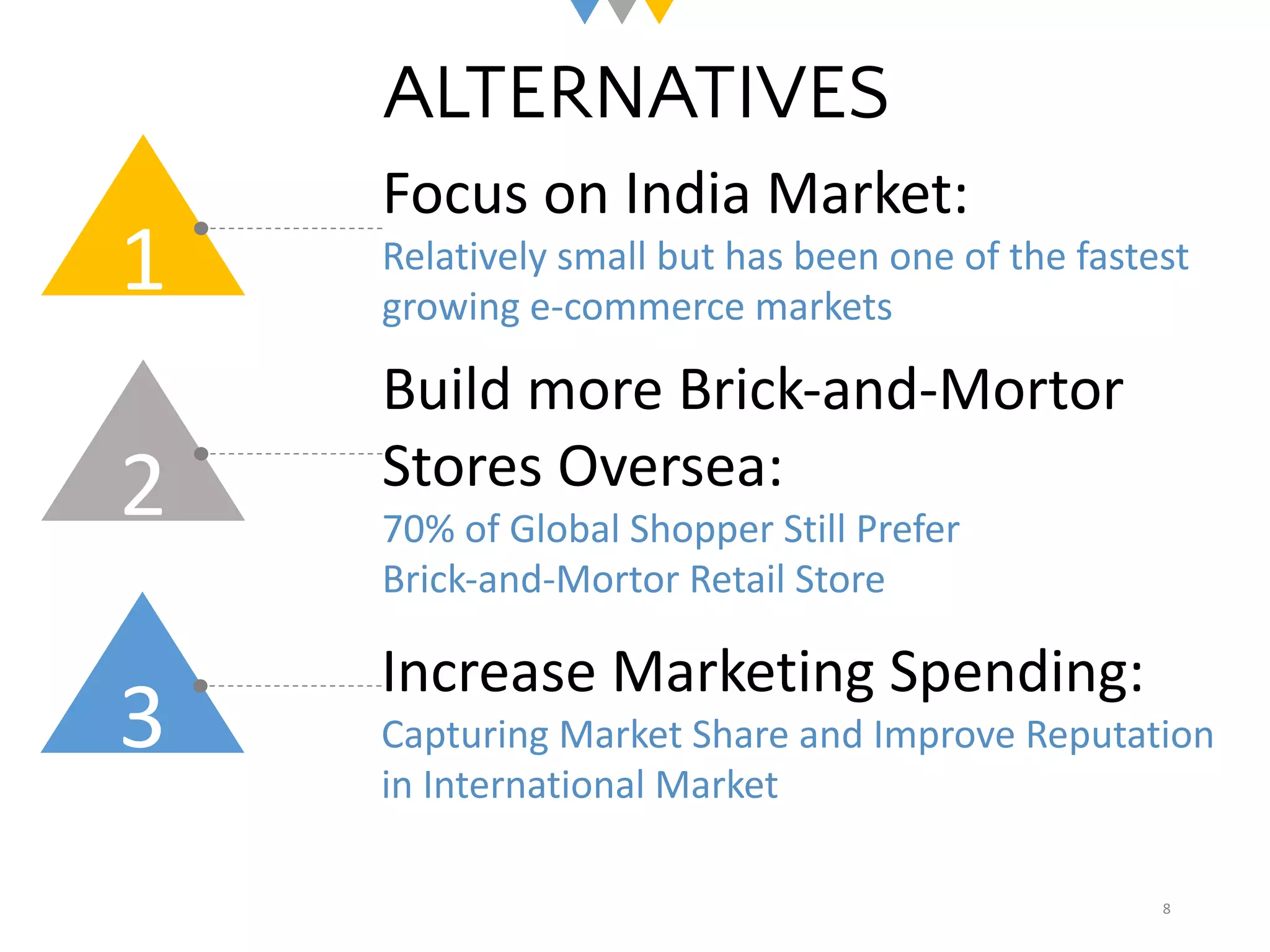 ALTERNATIVES

1

Focus on India Market:

Relatively small but has been one of the fastest growing e-commerce markets

2

Build more Brick-and-Mortor Stores Oversea:

70% of Global Shopper Still Prefer Brick-and-Mortor Retail Store

3

Increase Marketing Spending:

Capturing Market Share and Improve Reputation in International Market

8